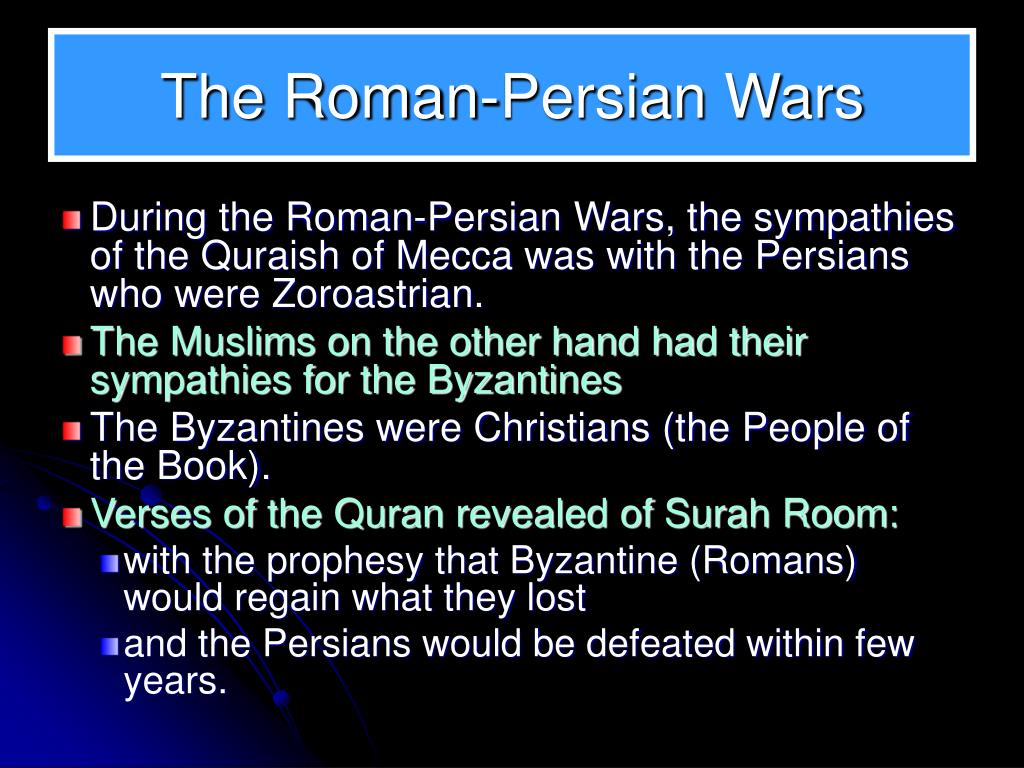 The Roman-Persian Wars

During the Roman-Persian Wars, the sympathies of the Quraish of Mecca was with the Persians who were Zoroastrian.

The Muslims on the other hand had their sympathies for the Byzantines

The Byzantines were Christians (the People of the Book).

Verses of the Quran revealed of Surah Room:

with the prophesy that Byzantine (Romans) would regain what they lost

and the Persians would be defeated within few years.